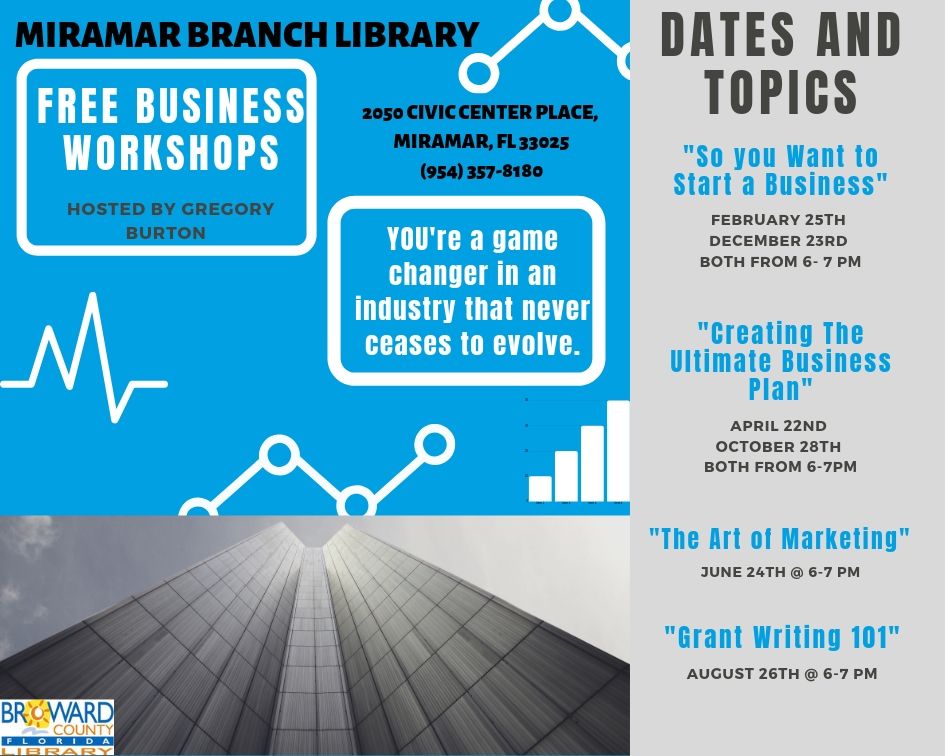 MIRAMAR BRANCH LIBRARY

FREE BUSINESS WORKSHOPS

HOSTED BY GREGORY BURTON

2050 CIVIC CENTER PLACE, MIRAMAR, FL 33025 (954) 357-8180

YOU're a game changer in an industry that never ceases to evolve.

BROWARD COUNTY FLORIDA LIBRARY

DATES AND TOPICS

"So you Want to Start a Business"

FEBRUARY 25TH
DECEMBER 23RD
BOTH FROM 6- 7 PM

"Creating The Ultimate Business Plan"

APRIL 22ND
OCTOBER 28TH
BOTH FROM 6-7PM

"The Art of Marketing"

JUNE 24TH @ 6-7 PM

"Grant Writing 101"

AUGUST 26TH @ 6-7 PM